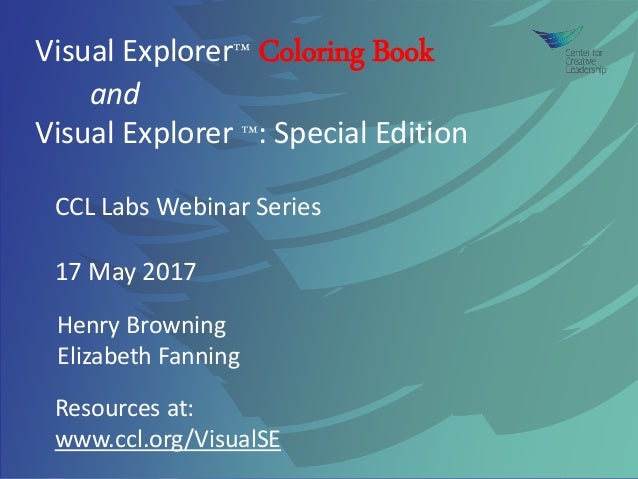 Visual Explorer™ Coloring Book
and
Visual Explorer ™: Special Edition

Center for Creative Leadership

CCL Labs Webinar Series

17 May 2017

Henry Browning
Elizabeth Fanning

Resources at:
www.ccl.org/VisualSE